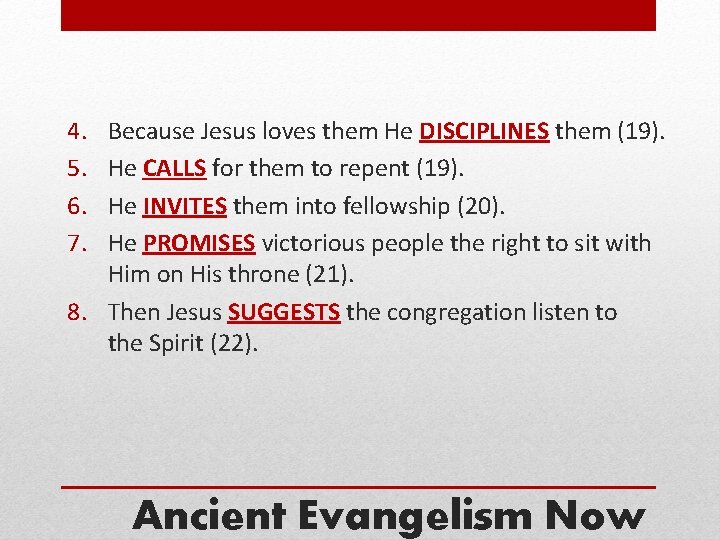 4. Because Jesus loves them He DISCIPLINES them (19).
5. He CALLS for them to repent (19).
6. He INVITES them into fellowship (20).
7. He PROMISES victorious people the right to sit with Him on His throne (21).
8. Then Jesus SUGGESTS the congregation listen to the Spirit (22).

Ancient Evangelism Now